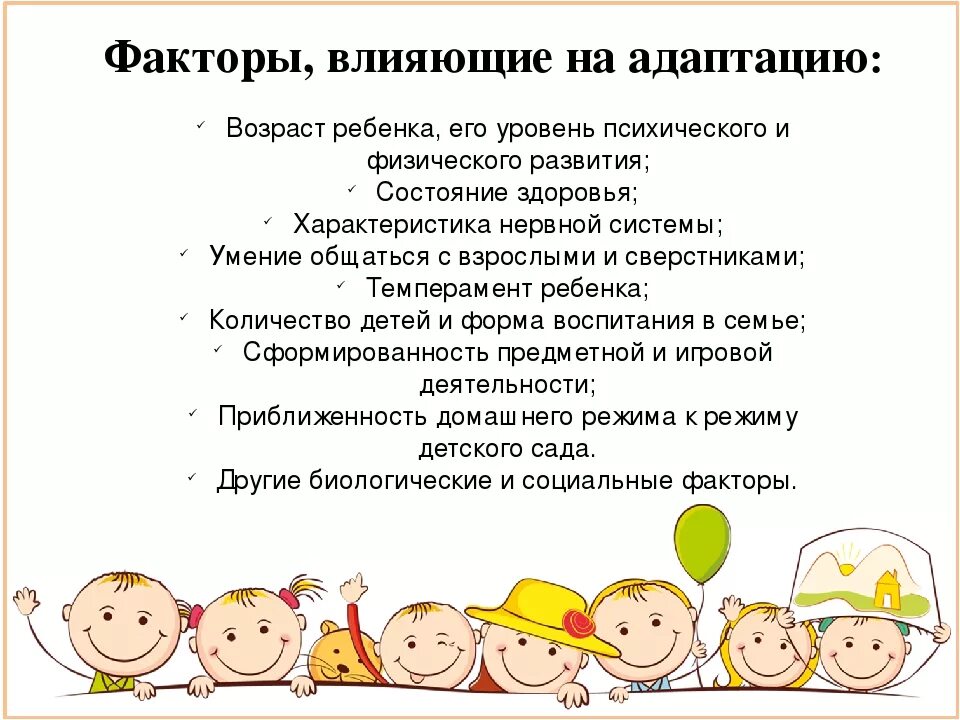 Факторы, влияющие на адаптацию:

✓ Возраст ребенка, его уровень психического и физического развития;
✓ Состояние здоровья;
✓ Характеристика нервной системы;
✓ Умение общаться с взрослыми и сверстниками;
✓ Темперамент ребенка;
✓ Количество детей и форма воспитания в семье;
✓ Сформированность предметной и игровой деятельности;
✓ Приближенность домашнего режима к режиму детского сада.
✓ Другие биологические и социальные факторы.